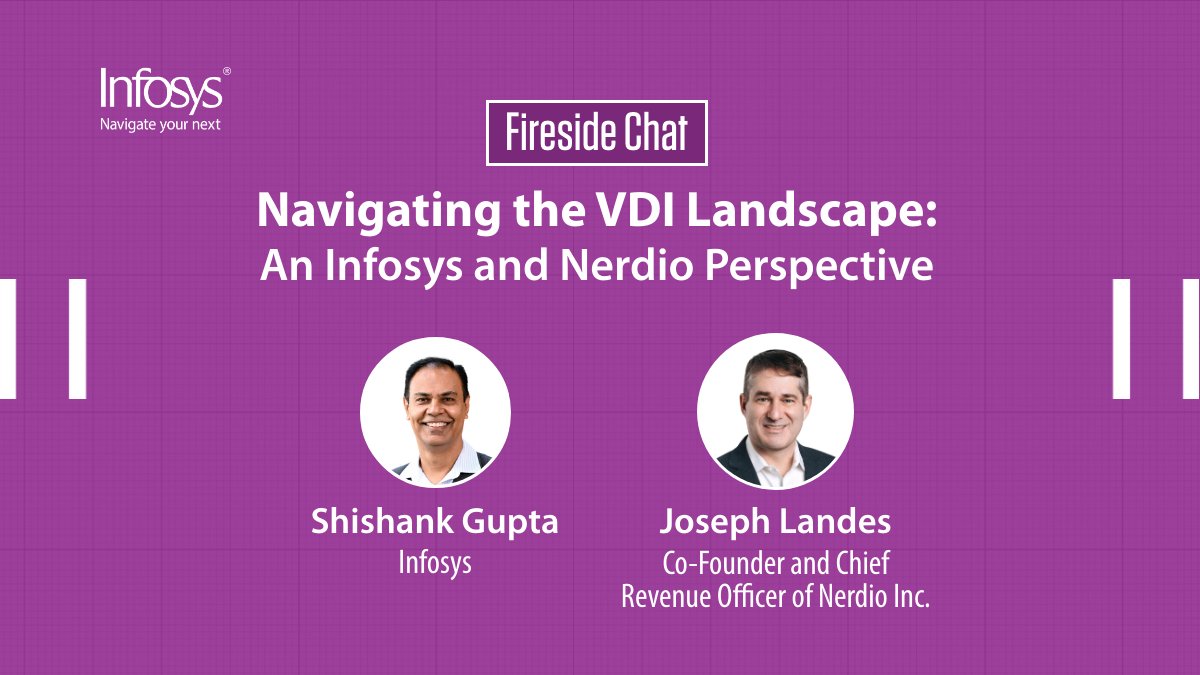 Infosys®
Navigate your next

Fireside Chat

Navigating the VDI Landscape:
An Infosys and Nerdio Perspective

Shishank Gupta
Infosys

Joseph Landes
Co-Founder and Chief Revenue Officer of Nerdio Inc.